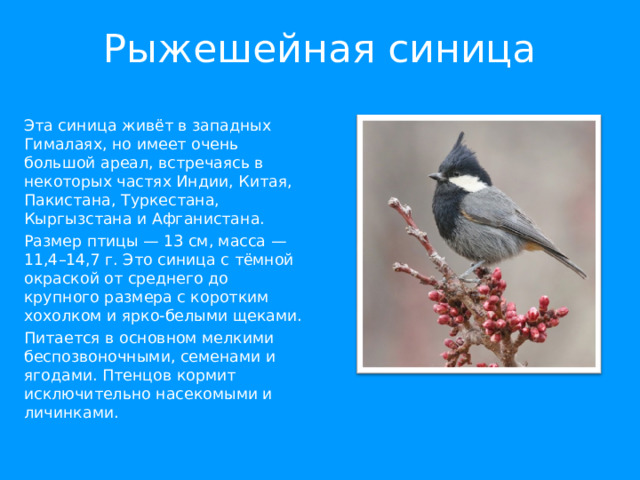 Рыжешейная синица

Эта синица живёт в западных Гималаях, но имеет очень большой ареал, встречаясь в некоторых частях Индии, Китая, Пакистана, Туркестана, Кыргызстана и Афганистана.

Размер птицы — 13 см, масса — 11,4–14,7 г. Это синица с тёмной окраской от среднего до крупного размера с коротким хохолком и ярко-белыми щеками.

Питается в основном мелкими беспозвоночными, семенами и ягодами. Птенцов кормит исключительно насекомыми и личинками.